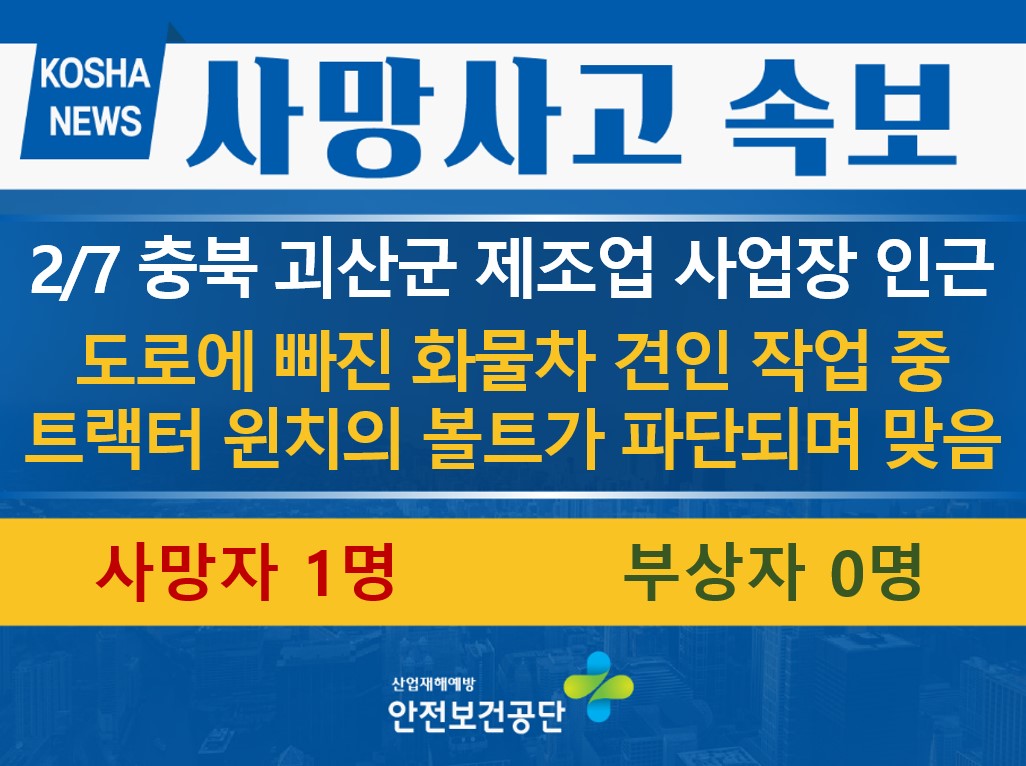 KOSHA NEWS

사망사고 속보

2/7 충북 괴산군 제조업 사업장 인근

도로에 빠진 화물차 견인 작업 중 트랙터 윈치의 볼트가 파단되며 맞음

사망자 1명

부상자 0명

산업재해예방
안전보건공단